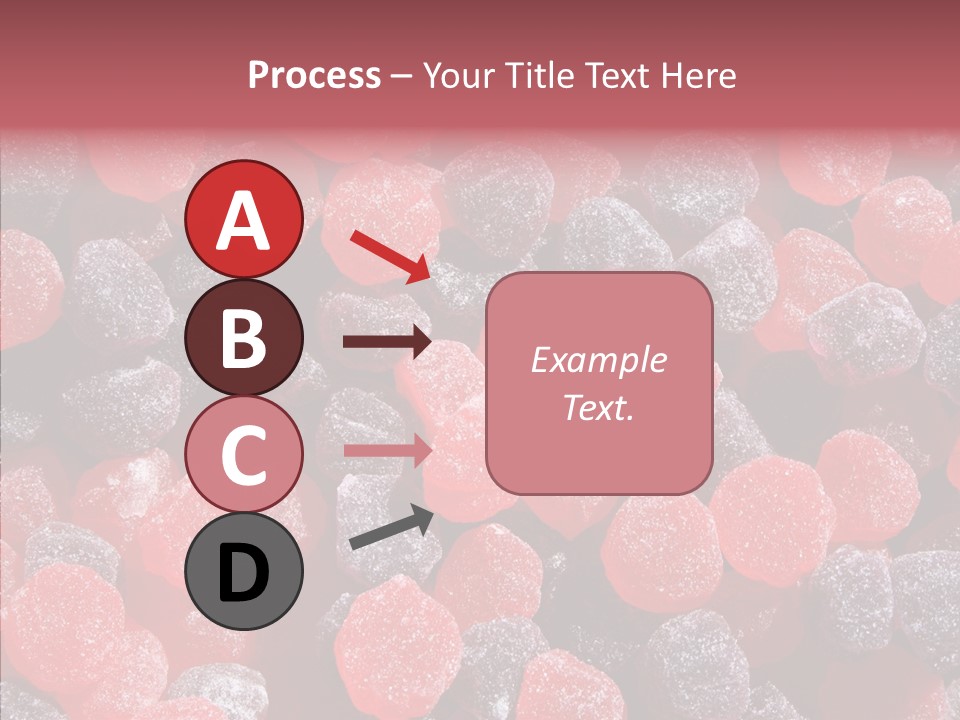 Process – Your Title Text Here

A

B

C

D

Example Text.